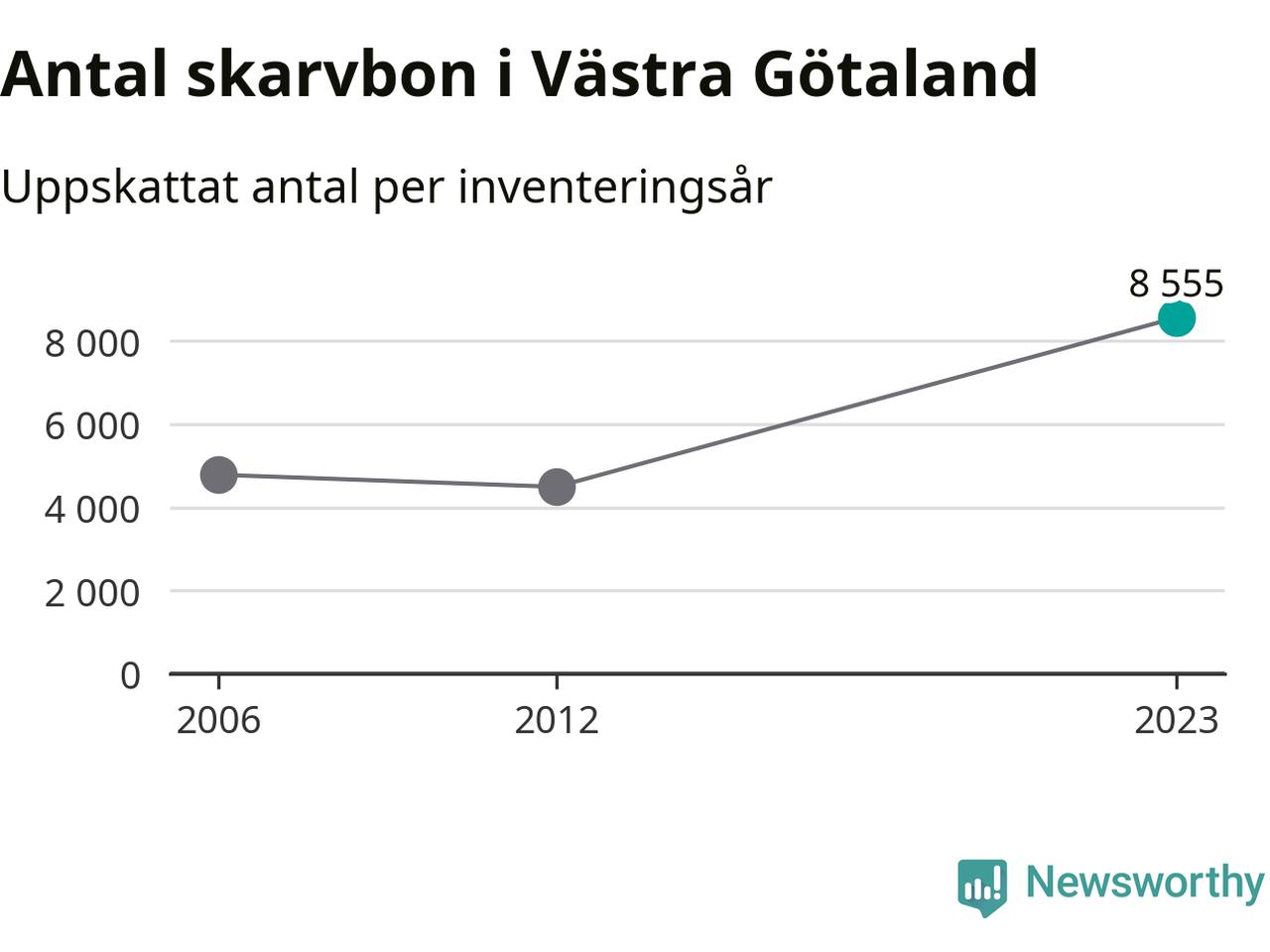 Antal skarvbon i Västra Götaland

Uppskattat antal per inventeringsår

8 555

8 000
6 000
4 000
2 000
0

2006
2012
2023

Newsworthy